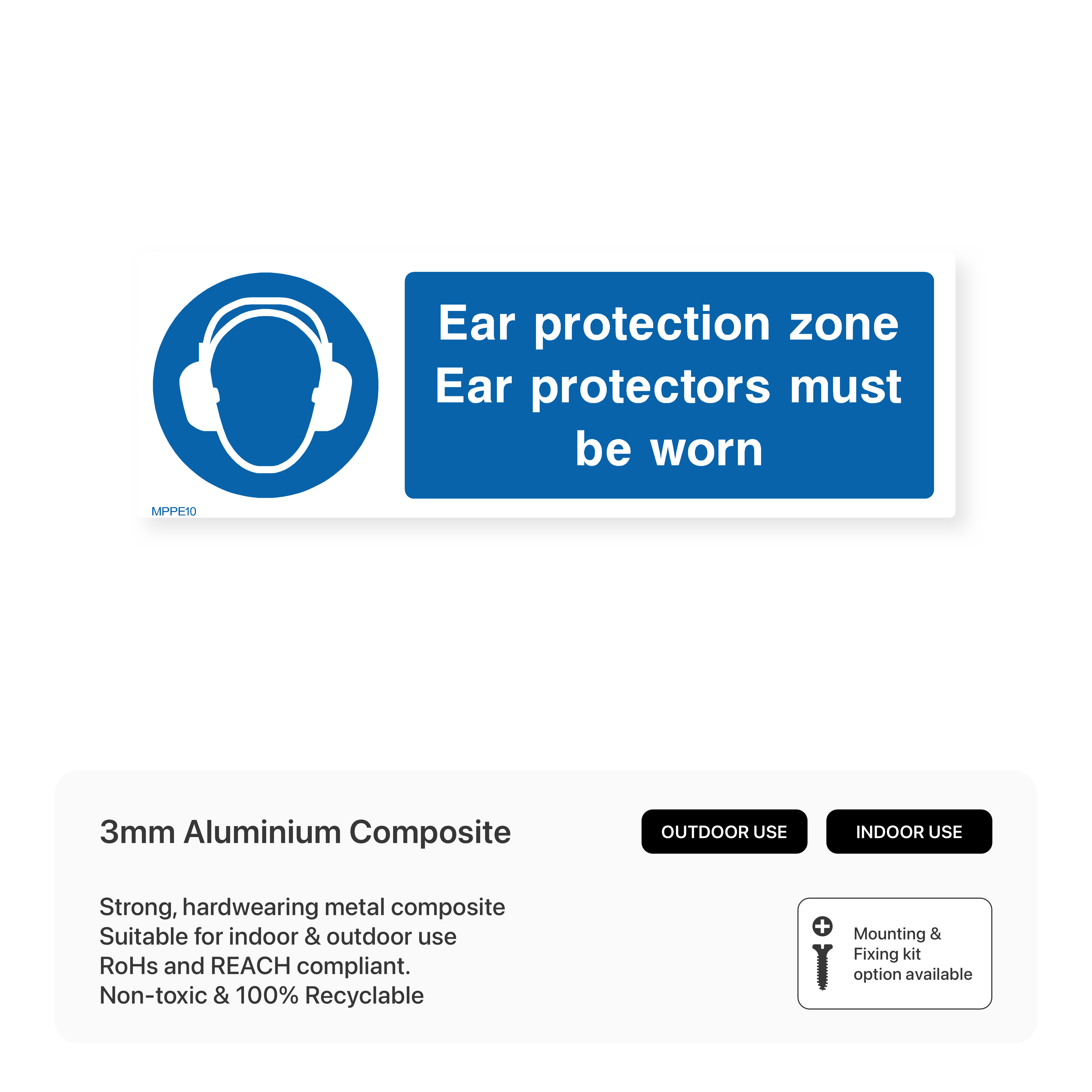 Ear protection zone
Ear protectors must be worn

MPPE10

3mm Aluminium Composite

OUTDOOR USE

INDOOR USE

Strong, hardwearing metal composite
Suitable for indoor & outdoor use
RoHs and REACH compliant.
Non-toxic & 100% Recyclable

Mounting & Fixing kit option available